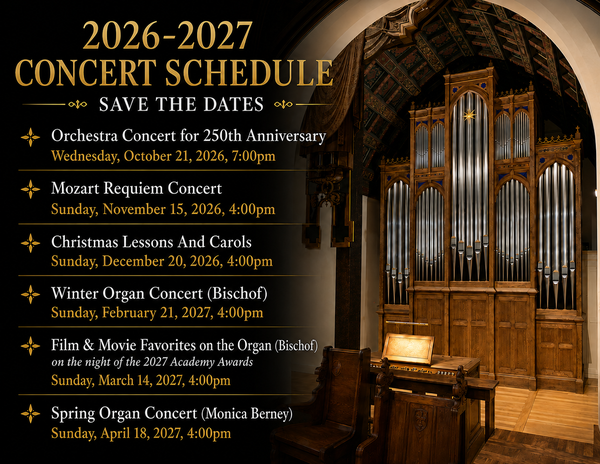 2026-2027
CONCERT SCHEDULE
SAVE THE DATES

Orchestra Concert for 250th Anniversary
Wednesday, October 21, 2026, 7:00pm

Mozart Requiem Concert
Sunday, November 15, 2026, 4:00pm

Christmas Lessons And Carols
Sunday, December 20, 2026, 4:00pm

Winter Organ Concert (Bischof)
Sunday, February 21, 2027, 4:00pm

Film & Movie Favorites on the Organ (Bischof)
on the night of the 2027 Academy Awards
Sunday, March 14, 2027, 4:00pm

Spring Organ Concert (Monica Berney)
Sunday, April 18, 2027, 4:00pm